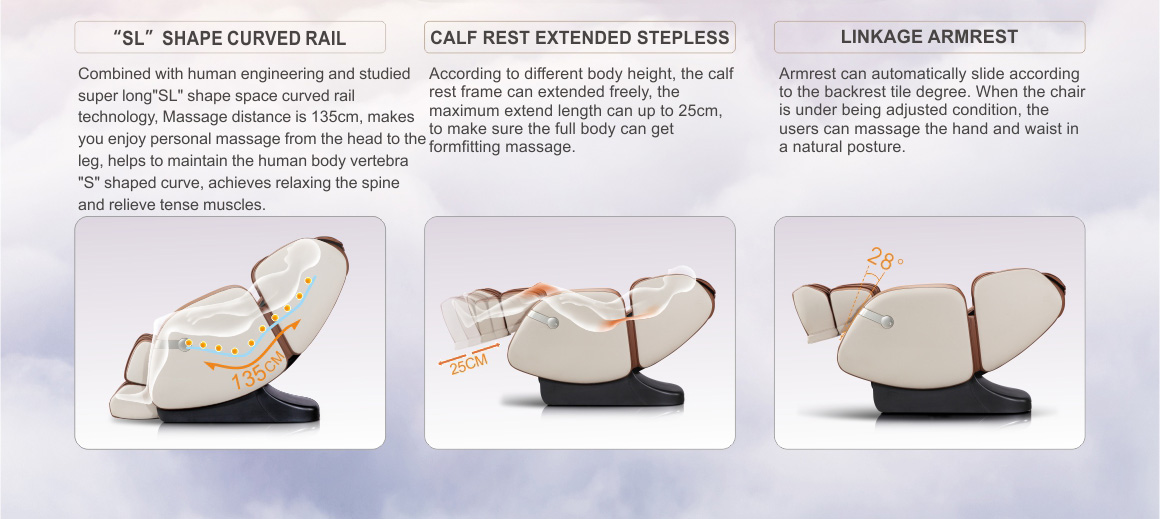 “SL” SHAPE CURVED RAIL

Combined with human engineering and studied super long"SL" shape space curved rail technology, Massage distance is 135cm, makes you enjoy personal massage from the head to the leg, helps to maintain the human body vertebra "S" shaped curve, achieves relaxing the spine and relieve tense muscles.

135CM

CALF REST EXTENDED STEPLESS

According to different body height, the calf rest frame can extended freely, the maximum extend length can up to 25cm, to make sure the full body can get formfitting massage.

25CM

LINKAGE ARMREST

Armrest can automatically slide according to the backrest tile degree. When the chair is under being adjusted condition, the users can massage the hand and waist in a natural posture.

28°